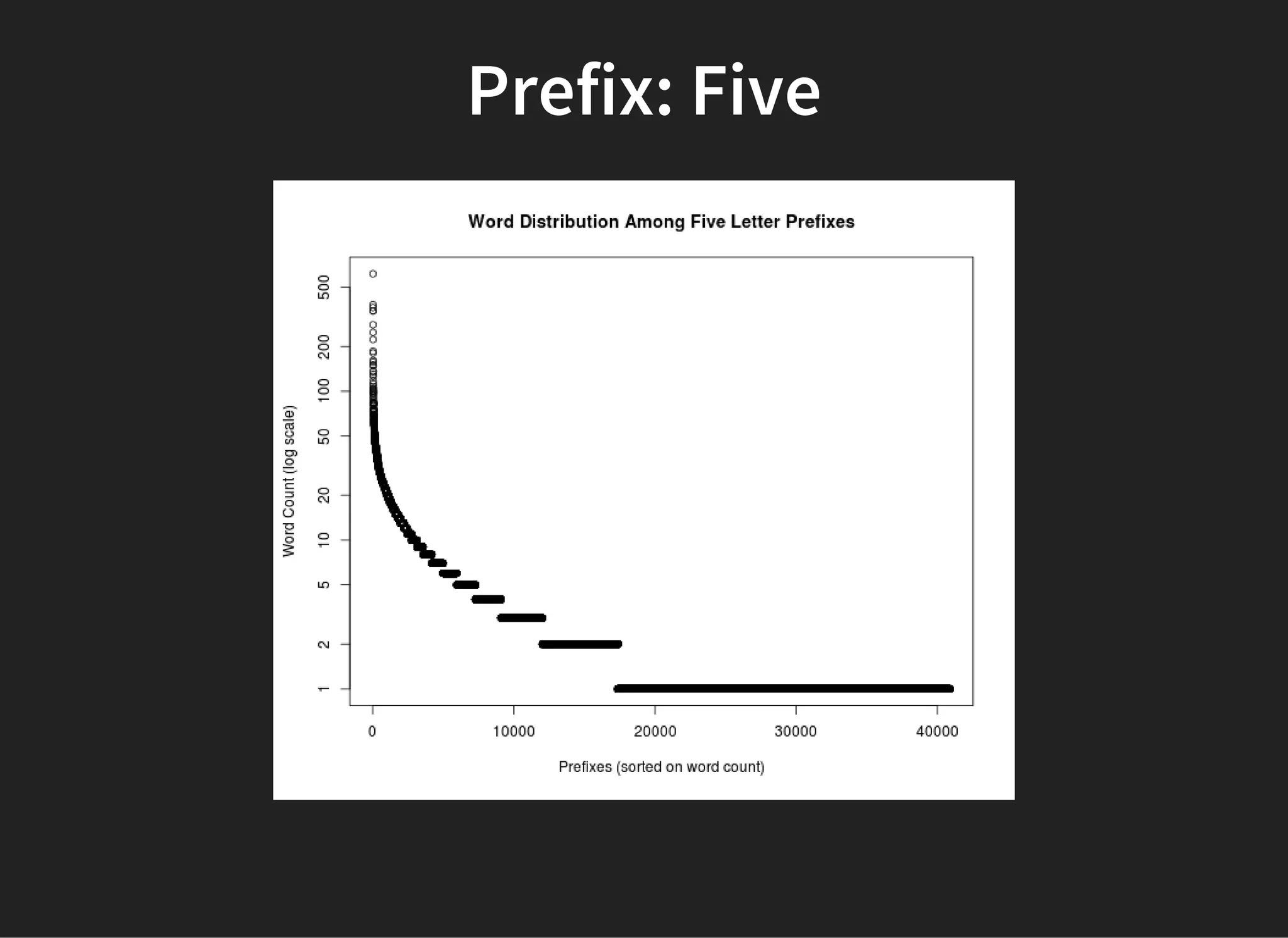 Prefix: Five

Word Distribution Among Five Letter Prefixes

Word Count (log scale)

500
200
100
50
20
10
5
2
1

0
10000
20000
30000
40000

Prefixes (sorted on word count)